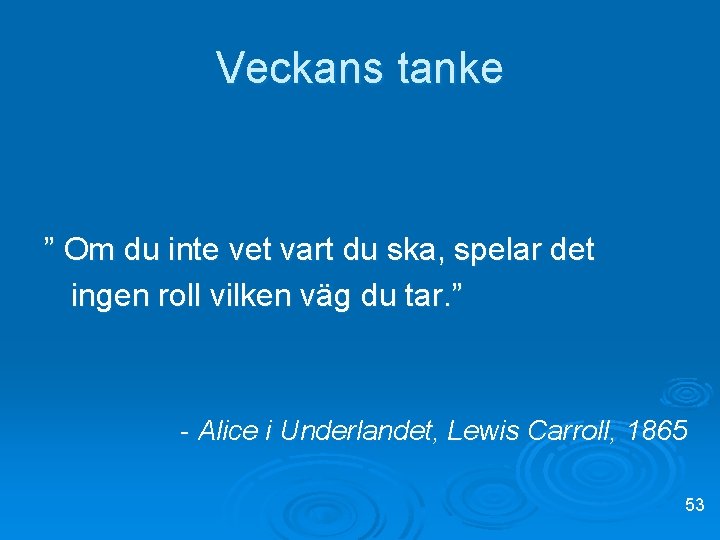 Veckans tanke

” Om du inte vet vart du ska, spelar det ingen roll vilken väg du tar.”

- Alice i Underlandet, Lewis Carroll, 1865

53